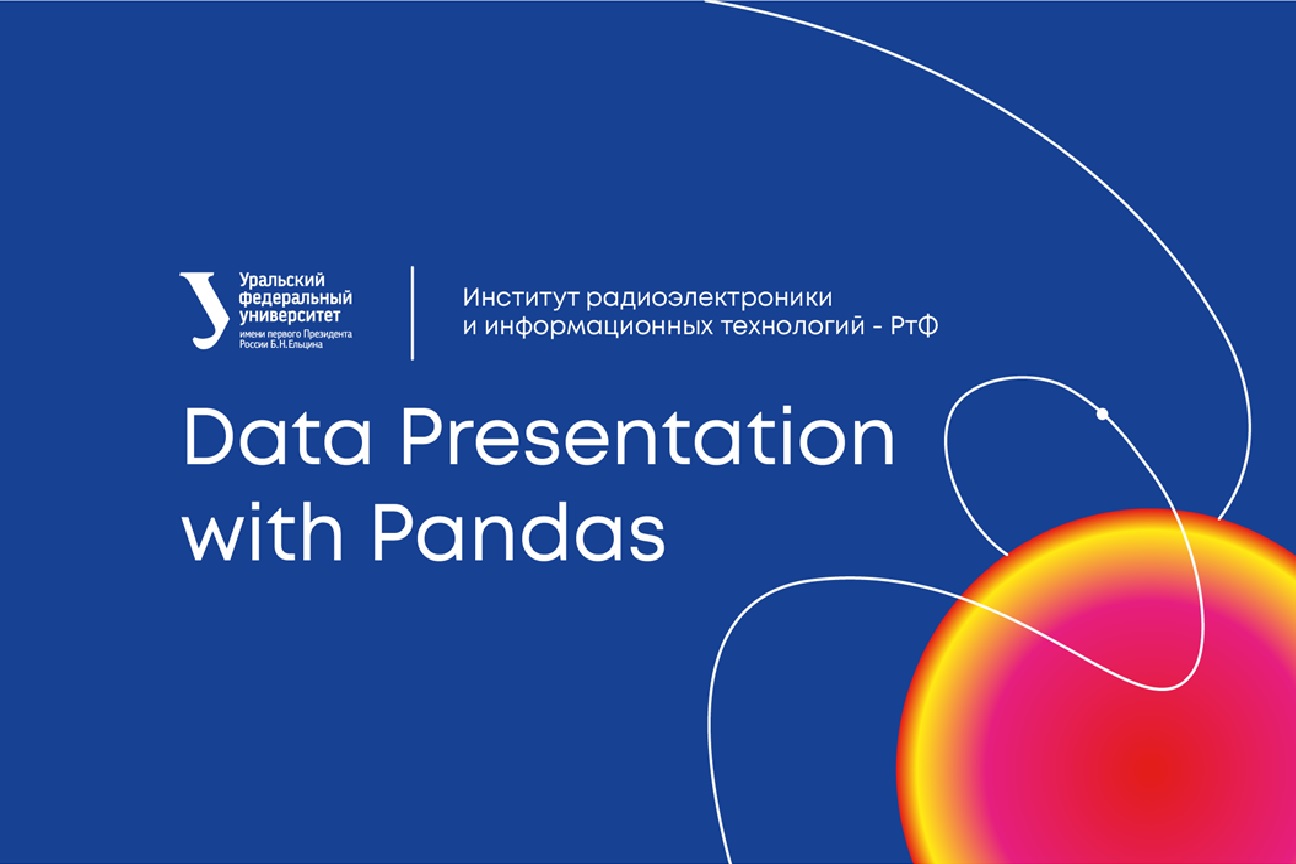 Уральский федеральный университет имени первого Президента России Б.Н.Ельцина

Институт радиоэлектроники и информационных технологий - РтФ

Data Presentation with Pandas